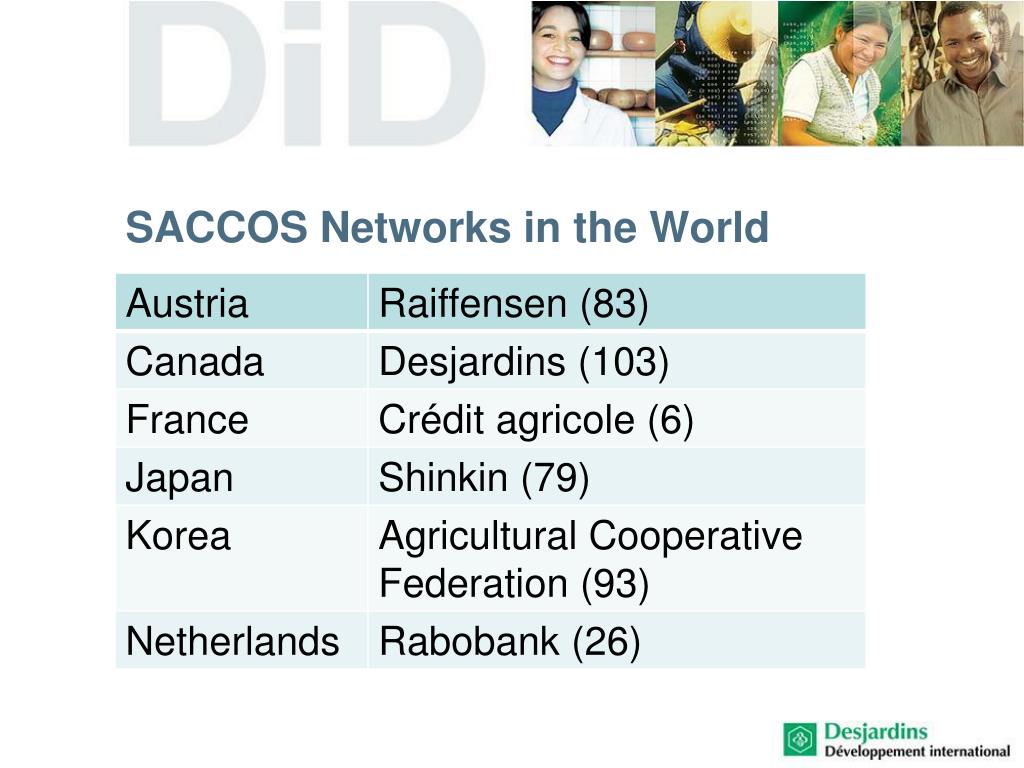 DiD

SACCOS Networks in the World

| Austria | Raiffensen (83) |
|---|---|
| Canada | Desjardins (103) |
| France | Crédit agricole (6) |
| Japan | Shinkin (79) |
| Korea | Agricultural Cooperative Federation (93) |
| Netherlands | Rabobank (26) |

Desjardins
Développement international